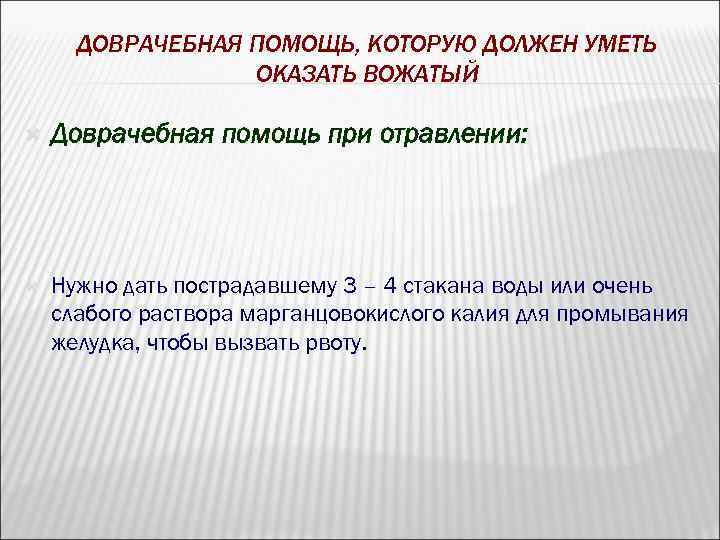 ДОВРАЧЕБНАЯ ПОМОЩЬ, КОТОРУЮ ДОЛЖЕН УМЕТЬ ОКАЗАТЬ ВОЖАТЫЙ

Доврачебная помощь при отравлении:

Нужно дать пострадавшему 3 – 4 стакана воды или очень слабого раствора марганцовокислого калия для промывания желудка, чтобы вызвать рвоту.